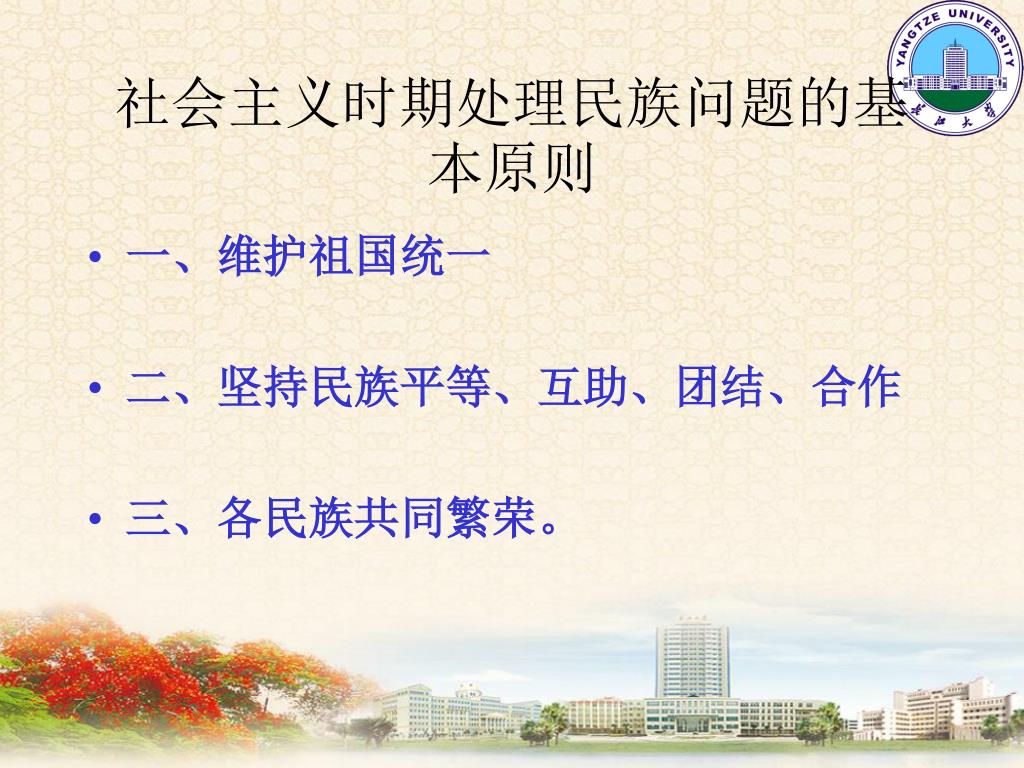 YANGTZE UNIVERSITY
长江大学

社会主义时期处理民族问题的基本原则

• 一、维护祖国统一

• 二、坚持民族平等、互助、团结、合作

• 三、各民族共同繁荣。